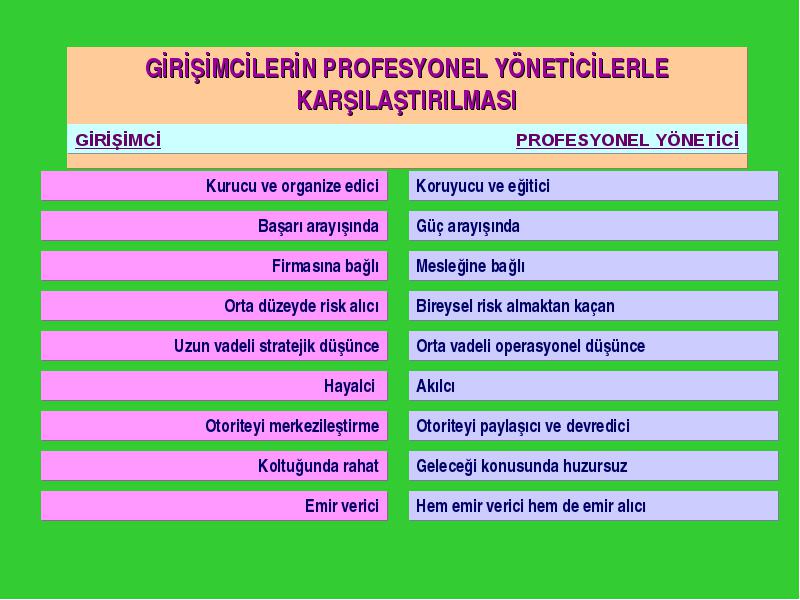 GİRİŞİMCİLERİN PROFESYONEL YÖNETİCİLERLE KARŞILAŞTIRILMASI

| GİRİŞİMCİ | PROFESYONEL YÖNETİCİ |
|---|---|
| Kurucu ve organize edici | Koruyucu ve eğitici |
| Başarı arayışında | Güç arayışında |
| Firmasına bağlı | Mesleğine bağlı |
| Orta düzeyde risk alıcı | Bireysel risk almaktan kaçan |
| Uzun vadeli stratejik düşünce | Orta vadeli operasyonel düşünce |
| Hayalci | Akılcı |
| Otoriteyi merkezileştirme | Otoriteyi paylaşıcı ve devredici |
| Koltuğunda rahat | Geleceği konusunda huzursuz |
| Emir verici | Hem emir verici hem de emir alıcı |